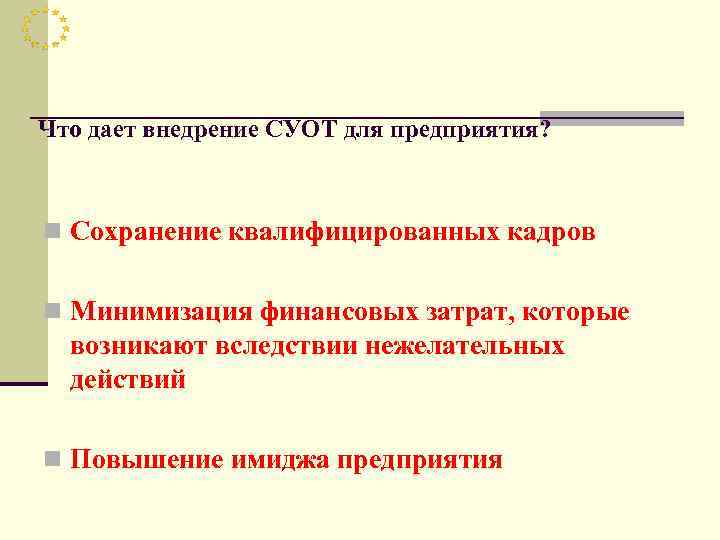 Что дает внедрение СУОТ для предприятия?

Сохранение квалифицированных кадров

Минимизация финансовых затрат, которые возникают вследствии нежелательных действий

Повышение имиджа предприятия